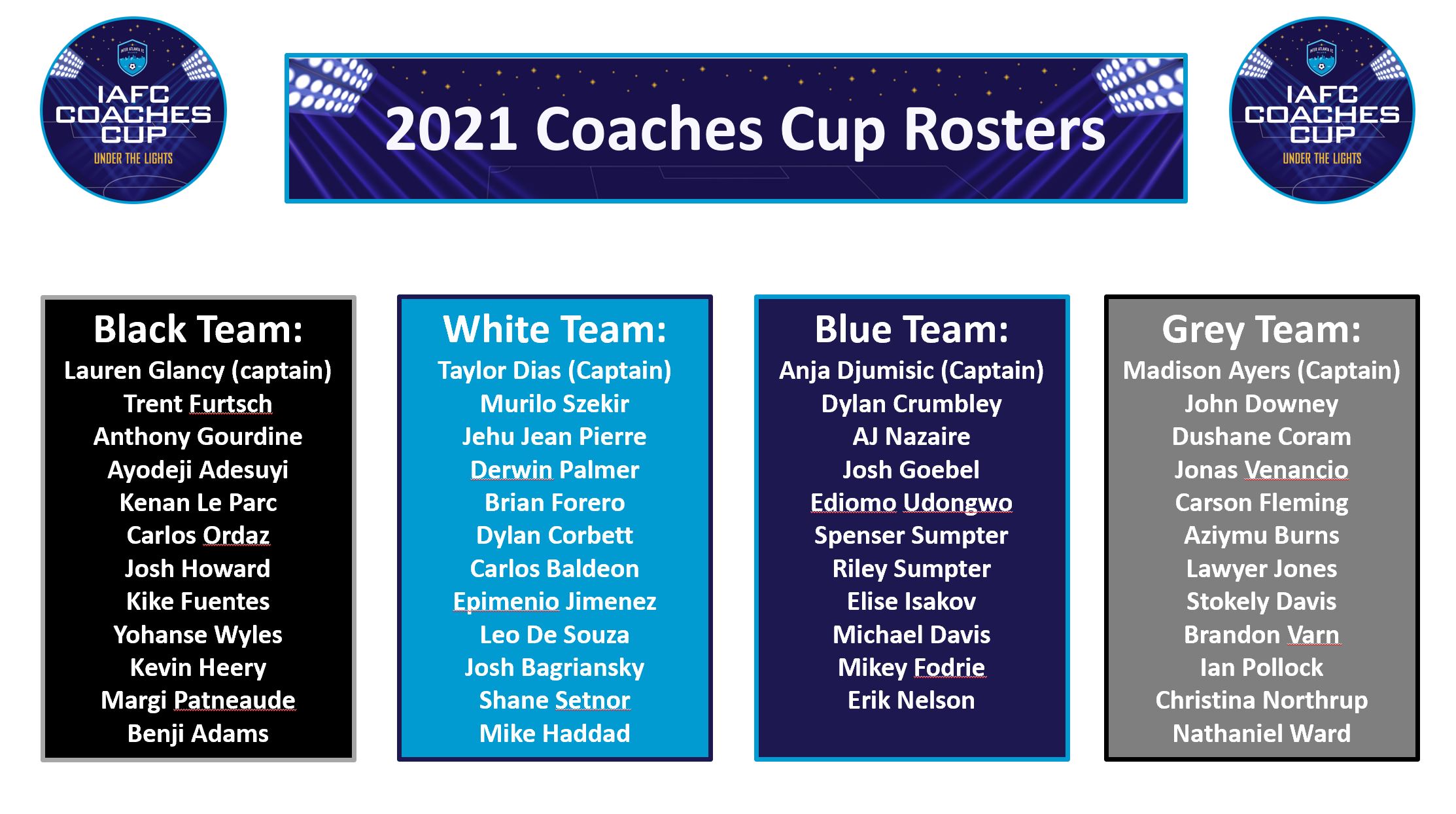 IAFC COACHES CUP
UNDER THE LIGHTS

2021 Coaches Cup Rosters

IAFC COACHES CUP
UNDER THE LIGHTS

Black Team:
Lauren Glancy (captain)
Trent Furtsch
Anthony Gourdine
Ayodeji Adesuyi
Kenan Le Parc
Carlos Ordaz
Josh Howard
Kike Fuentes
Yohanse Wyles
Kevin Heery
Margi Patneaude
Benji Adams

White Team:
Taylor Dias (Captain)
Murilo Szekir
Jehu Jean Pierre
Derwin Palmer
Brian Forero
Dylan Corbett
Carlos Baldeon
Epimenio Jimenez
Leo De Souza
Josh Bagriansky
Shane Setnor
Mike Haddad

Blue Team:
Anja Djumisic (Captain)
Dylan Crumbley
AJ Nazaire
Josh Goebel
Ediomo Udongwo
Spenser Sumpter
Riley Sumpter
Elise Isakov
Michael Davis
Mikey Fodrie
Erik Nelson

Grey Team:
Madison Ayers (Captain)
John Downey
Dushane Coram
Jonas Venancio
Carson Fleming
Aziymu Burns
Lawyer Jones
Stokely Davis
Brandon Varn
Ian Pollock
Christina Northrup
Nathaniel Ward